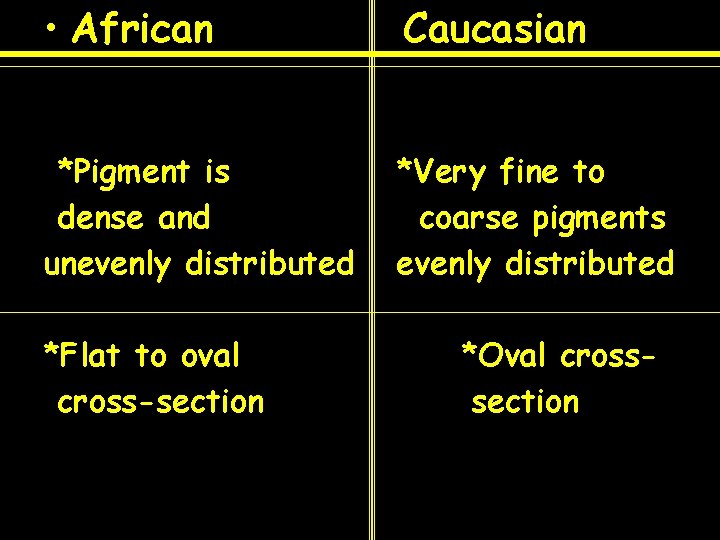 | • African | Caucasian |
|---|---|
| *Pigment is dense and unevenly distributed | *Very fine to coarse pigments evenly distributed |
| *Flat to oval cross-section | *Oval cross-section |